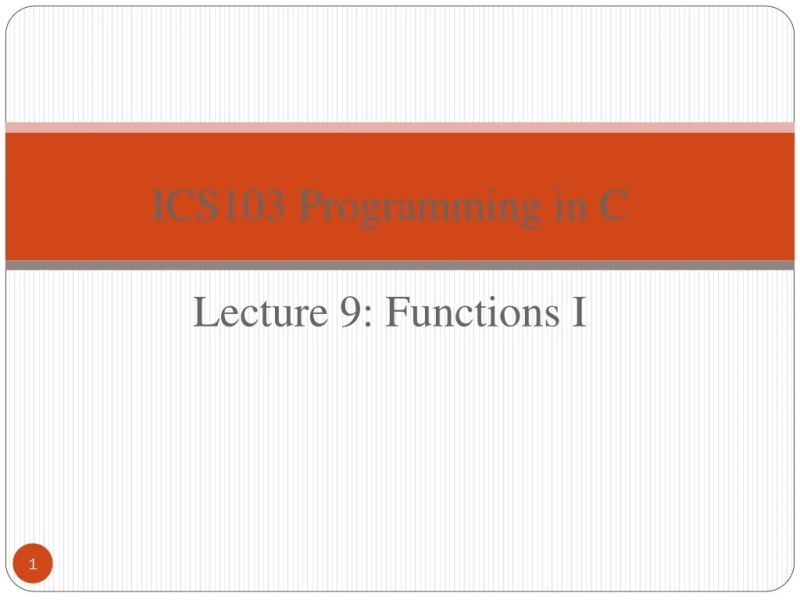 ICS103 Programming in C

Lecture 9: Functions I

1